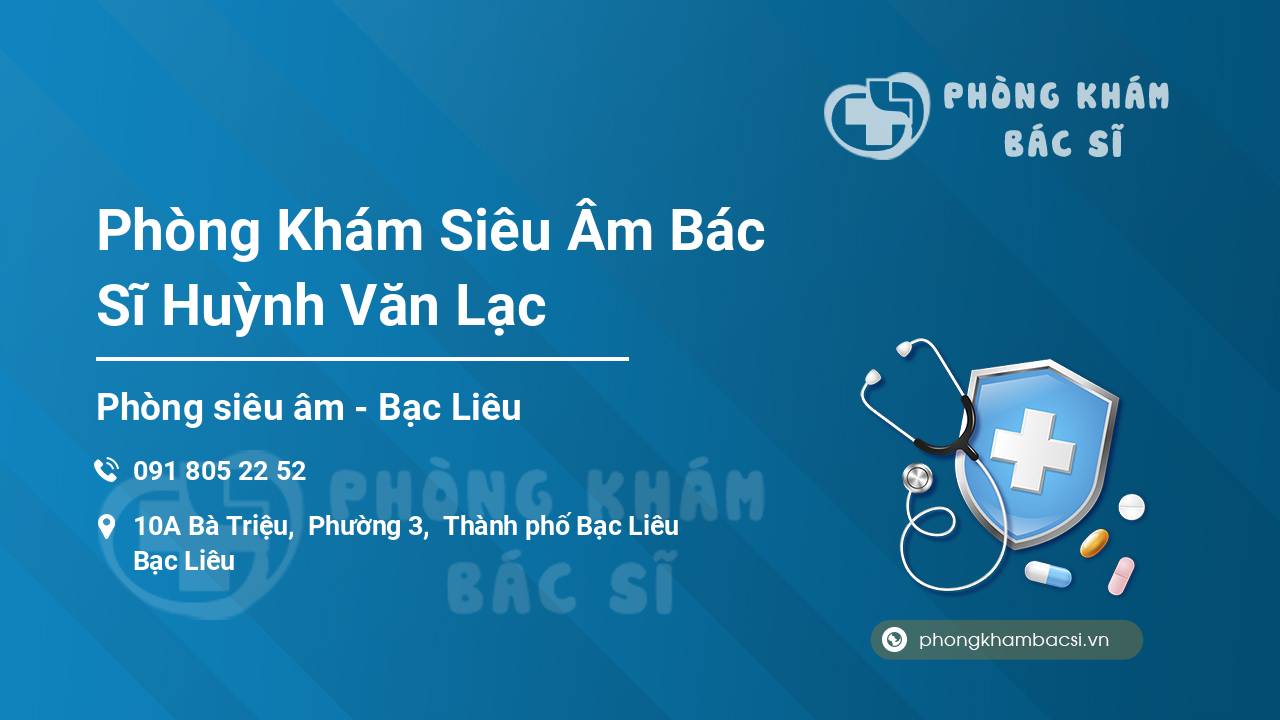 PHÒNG KHÁM
BÁC SĨ

Phòng Khám Siêu Âm Bác Sĩ Huỳnh Văn Lạc

Phòng siêu âm - Bạc Liêu

091 805 22 52

10A Bà Triệu, Phường 3, Thành phố Bạc Liêu
Bạc Liêu

PHÒNG KHÁM
BÁC SĨ

phongkhambacsi.vn